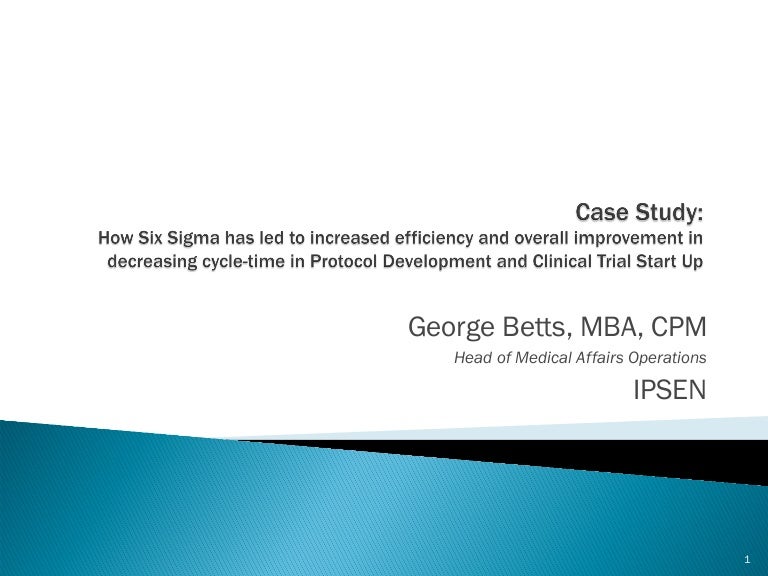 Case Study:
How Six Sigma has led to increased efficiency and overall improvement in decreasing cycle-time in Protocol Development and Clinical Trial Start Up

George Betts, MBA, CPM

Head of Medical Affairs Operations

IPSEN

1